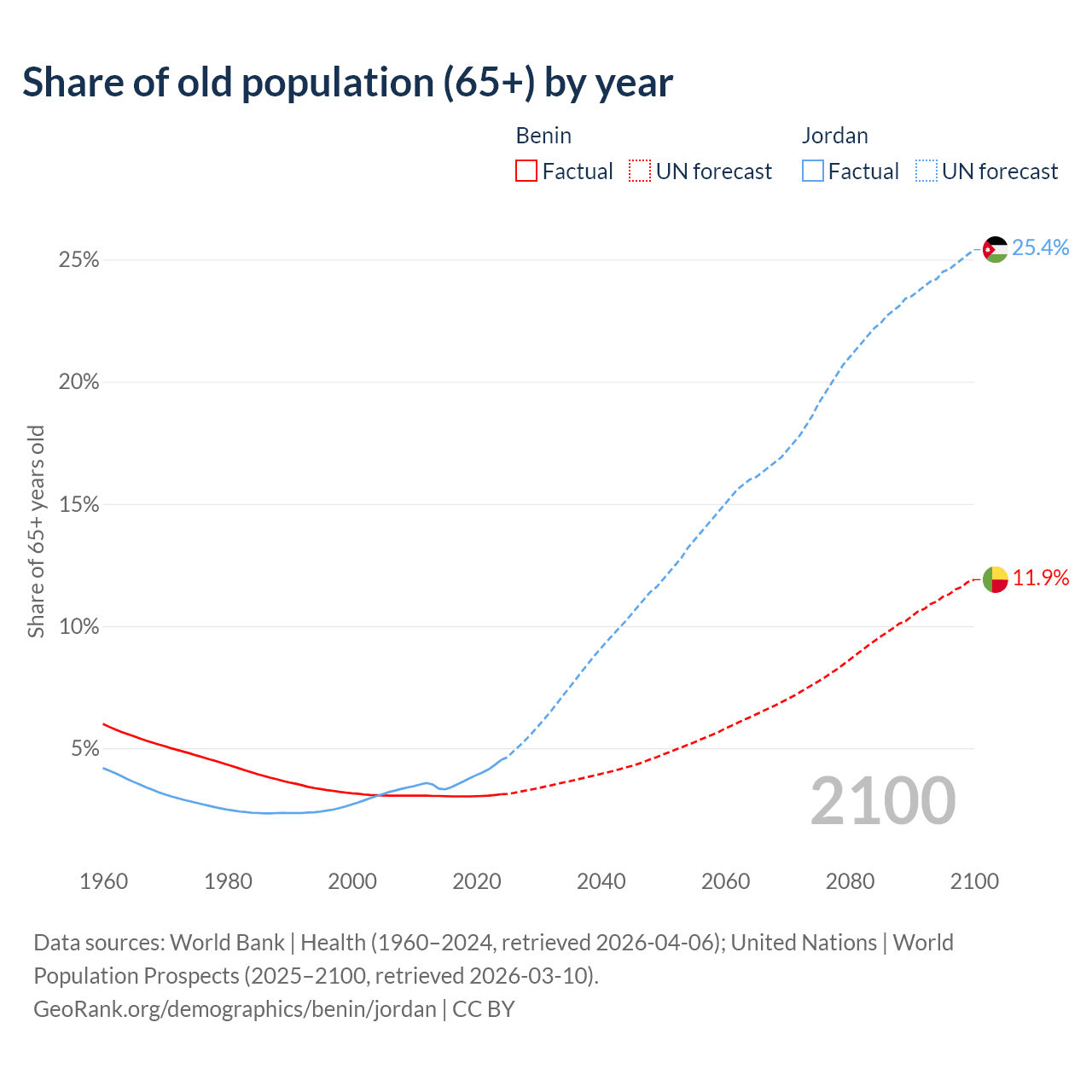 Share of old population (65+) by year

Benin
Factual
UN forecast

Jordan
Factual
UN forecast

Share of 65+ years old

25%
20%
15%
10%
5%

25.4%
11.9%

2100

1960
1980
2000
2020
2040
2060
2080
2100

Data sources: World Bank | Health (1960–2024, retrieved 2026-04-06); United Nations | World Population Prospects (2025–2100, retrieved 2026-03-10).
GeoRank.org/demographics/benin/jordan | CC BY